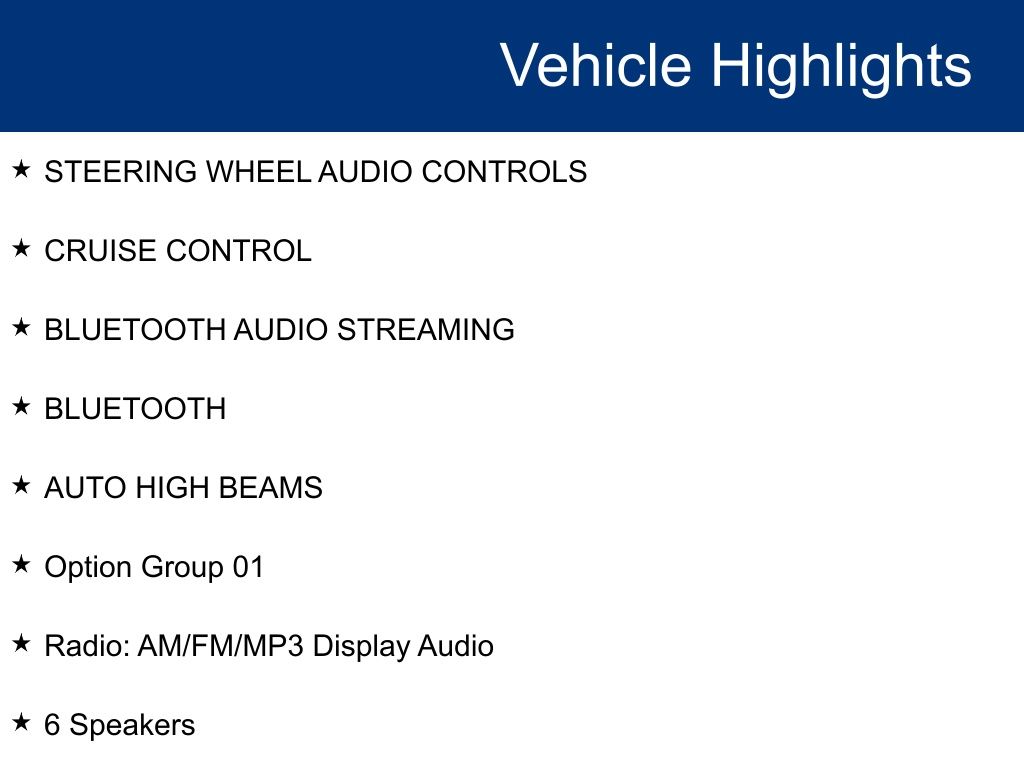 Vehicle Highlights

★ STEERING WHEEL AUDIO CONTROLS

★ CRUISE CONTROL

★ BLUETOOTH AUDIO STREAMING

★ BLUETOOTH

★ AUTO HIGH BEAMS

★ Option Group 01

★ Radio: AM/FM/MP3 Display Audio

★ 6 Speakers